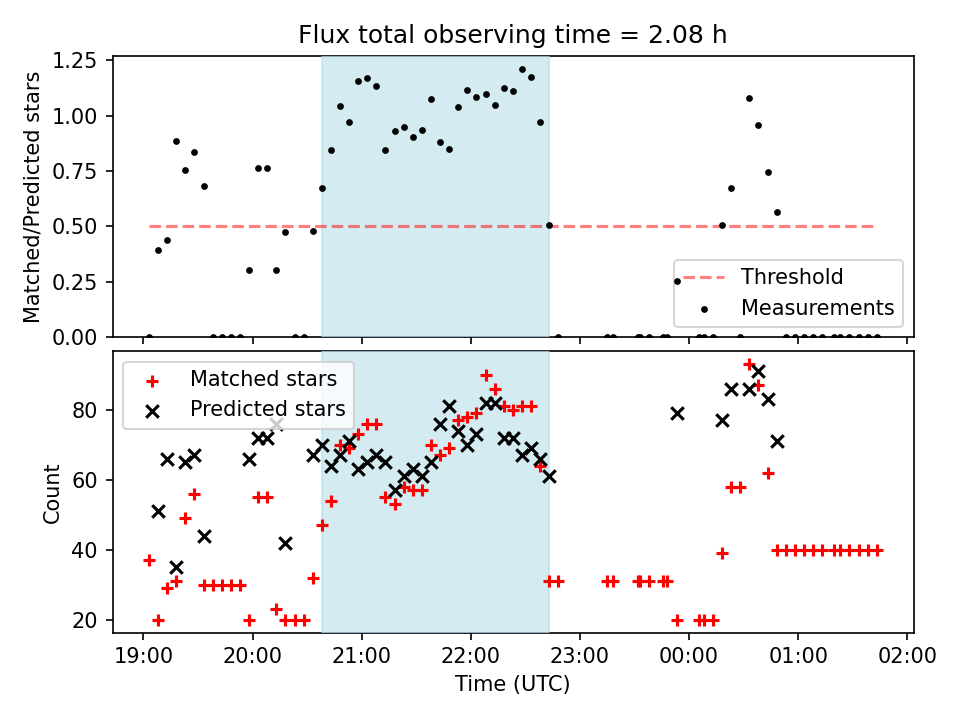 Flux total observing time = 2.08 h

Matched/Predicted stars

1.25
1.00
0.75
0.50
0.25
0.00

Threshold
Measurements

Matched stars
Predicted stars

Count

80
60
40
20

19:00 20:00 21:00 22:00 23:00 00:00 01:00 02:00

Time (UTC)